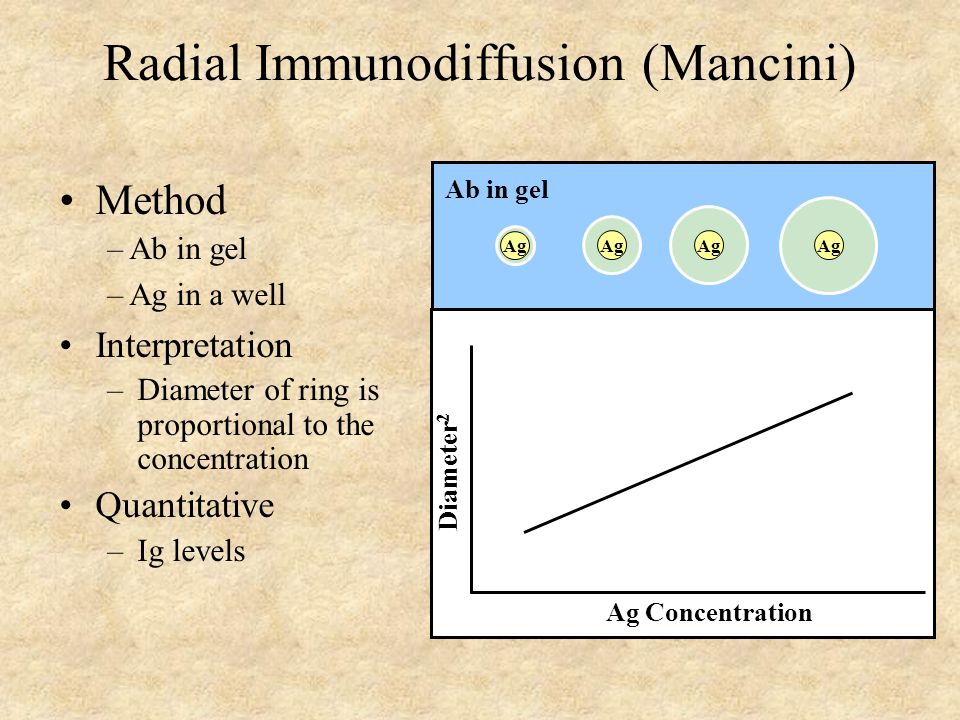 Radial Immunodiffusion (Mancini)

• Method
– Ab in gel
– Ag in a well
• Interpretation
– Diameter of ring is proportional to the concentration
• Quantitative
– Ig levels

Ab in gel

Ag Ag Ag Ag

Diameter$^2$

Ag Concentration